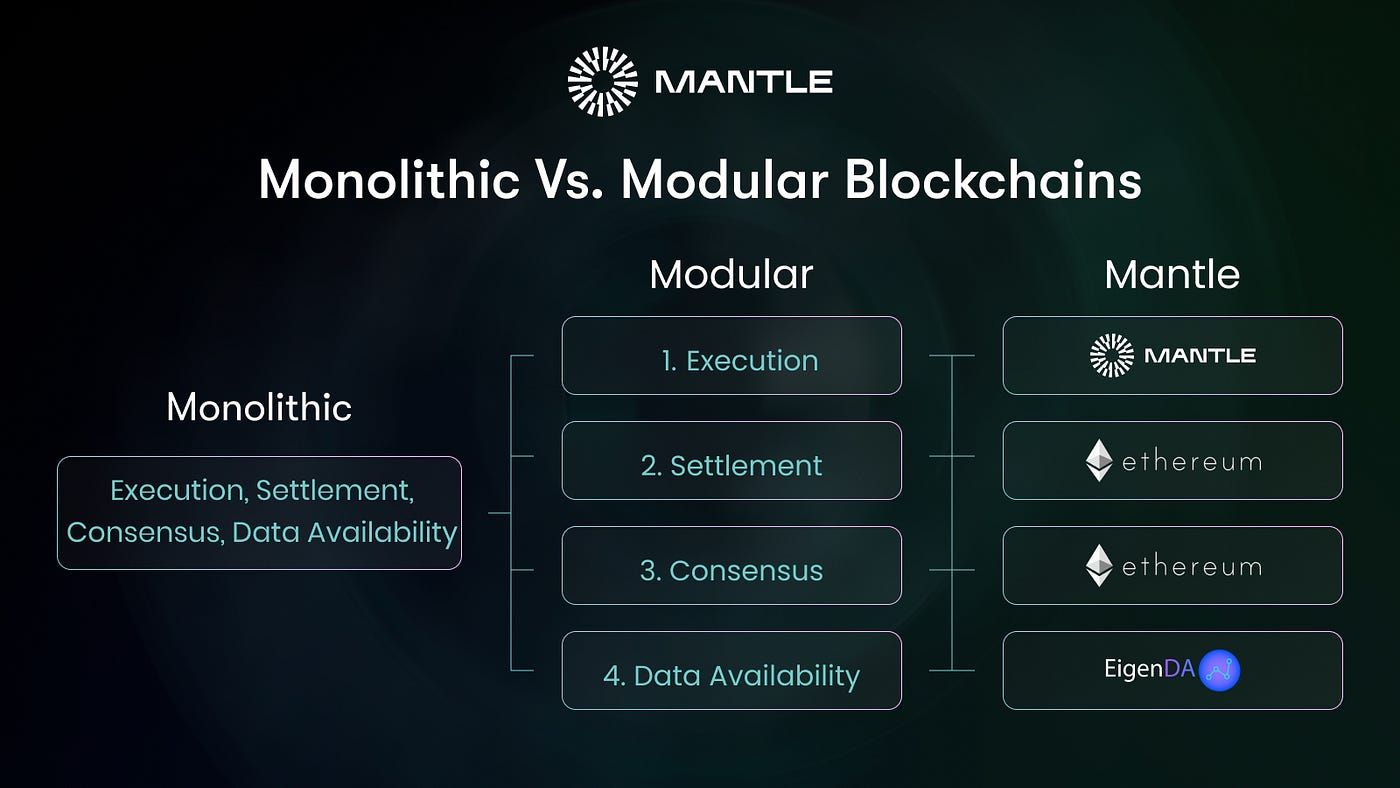 MANTLE

Monolithic Vs. Modular Blockchains

Monolithic

Execution, Settlement, Consensus, Data Availability

Modular

1. Execution

2. Settlement

3. Consensus

4. Data Availability

Mantle

MANTLE

ethereum

ethereum

EigenDA